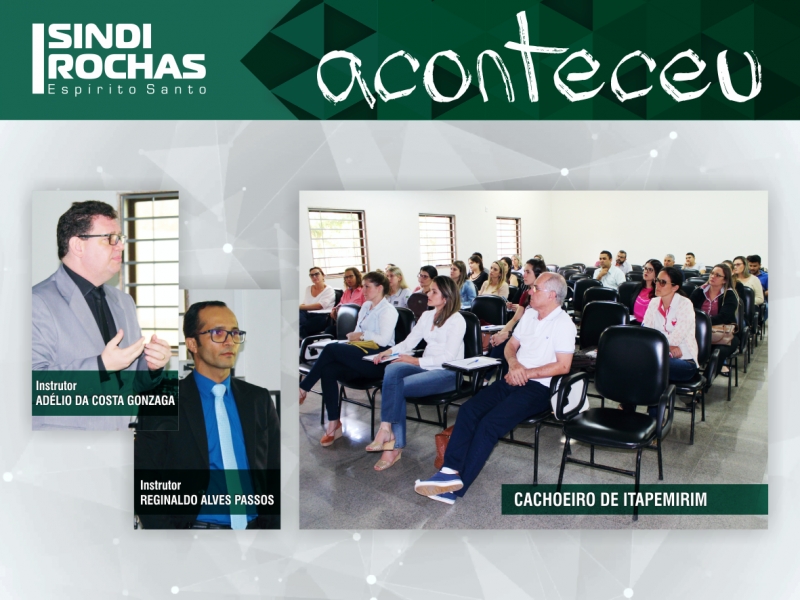 SINDI ROCHAS
Espírito Santo

aconteceu

Instrutor
ADÉLIO DA COSTA GONZAGA

Instrutor
REGINALDO ALVES PASSOS

CACHOEIRO DE ITAPEMIRIM